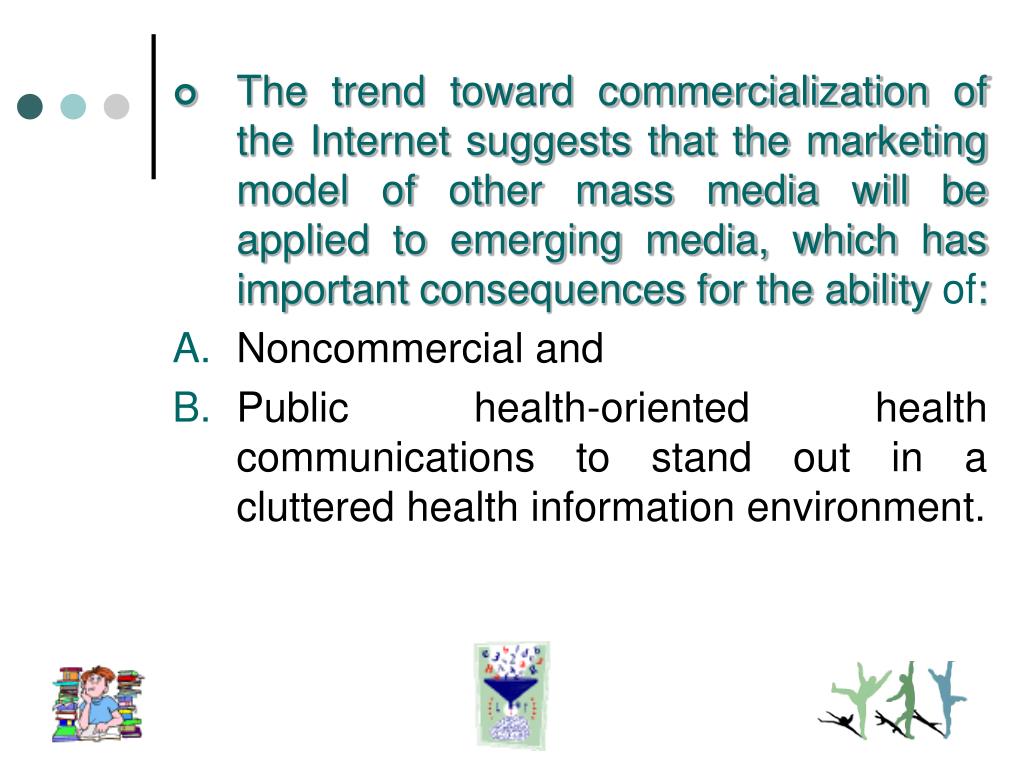 The trend toward commercialization of the Internet suggests that the marketing model of other mass media will be applied to emerging media, which has important consequences for the ability of:

A. Noncommercial and

B. Public health-oriented health communications to stand out in a cluttered health information environment.